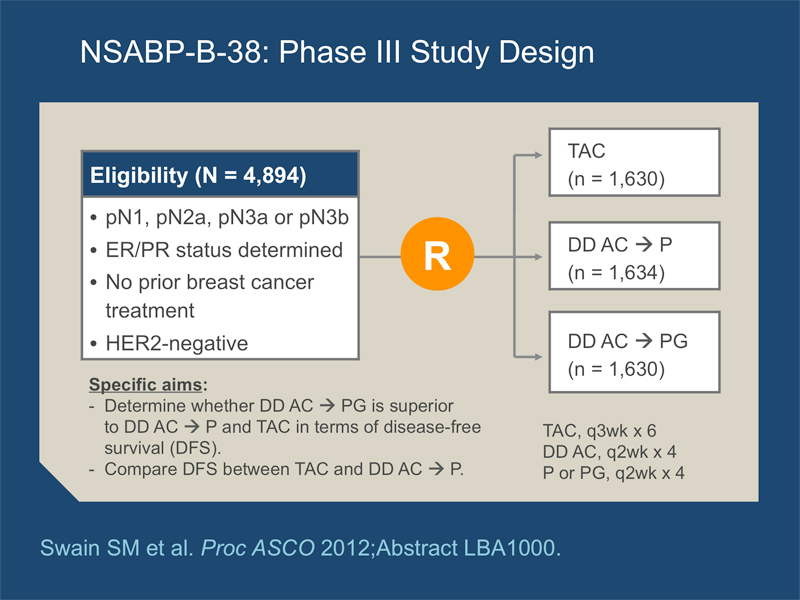 NSABP-B-38: Phase III Study Design

Eligibility (N = 4,894)

• pN1, pN2a, pN3a or pN3b
• ER/PR status determined
• No prior breast cancer treatment
• HER2-negative

R

TAC
(n = 1,630)

DD AC → P
(n = 1,634)

DD AC → PG
(n = 1,630)

Specific aims:
- Determine whether DD AC → PG is superior to DD AC → P and TAC in terms of disease-free survival (DFS).
- Compare DFS between TAC and DD AC → P.

TAC, q3wk x 6
DD AC, q2wk x 4
P or PG, q2wk x 4

Swain SM et al. Proc ASCO 2012;Abstract LBA1000.